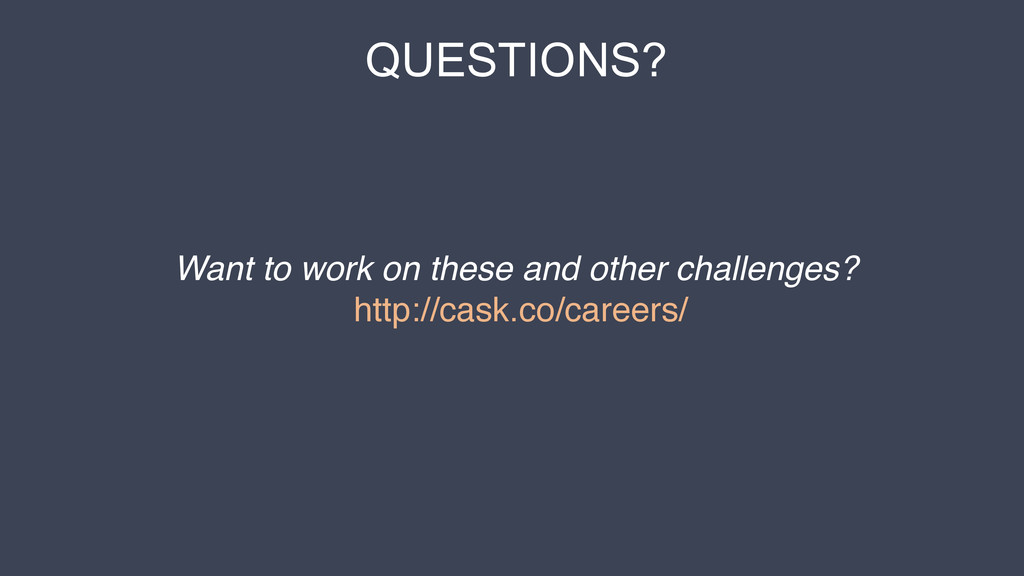 QUESTIONS?

Want to work on these and other challenges?
http://cask.co/careers/